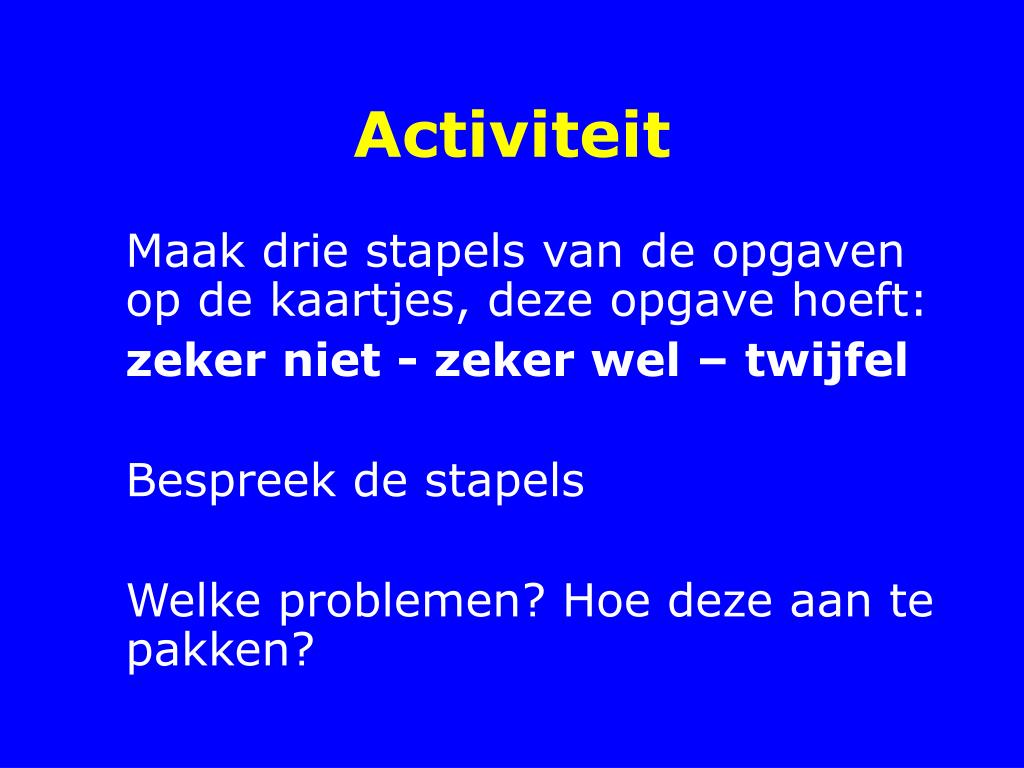 Activiteit

Maak drie stapels van de opgaven op de kaartjes, deze opgave hoeft:

zeker niet - zeker wel – twijfel

Bespreek de stapels

Welke problemen? Hoe deze aan te pakken?